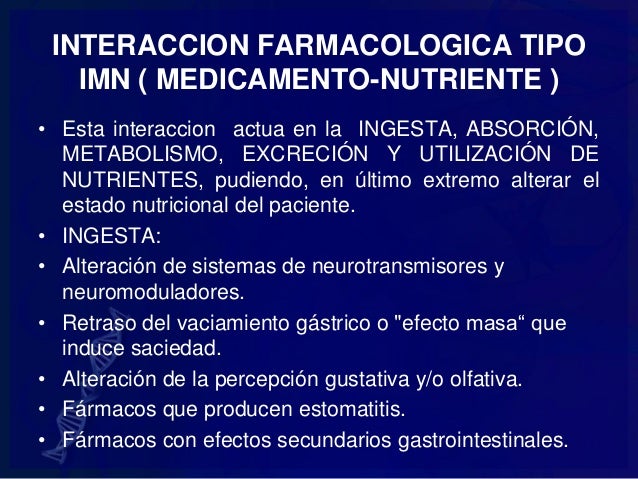 INTERACCION FARMACOLOGICA TIPO IMN ( MEDICAMENTO-NUTRIENTE )

• Esta interaccion actua en la INGESTA, ABSORCIÓN, METABOLISMO, EXCRECIÓN Y UTILIZACIÓN DE NUTRIENTES, pudiendo, en último extremo alterar el estado nutricional del paciente.
• INGESTA:
• Alteración de sistemas de neurotransmisores y neuromoduladores.
• Retraso del vaciamiento gástrico o "efecto masa“ que induce saciedad.
• Alteración de la percepción gustativa y/o olfativa.
• Fármacos que producen estomatitis.
• Fármacos con efectos secundarios gastrointestinales.